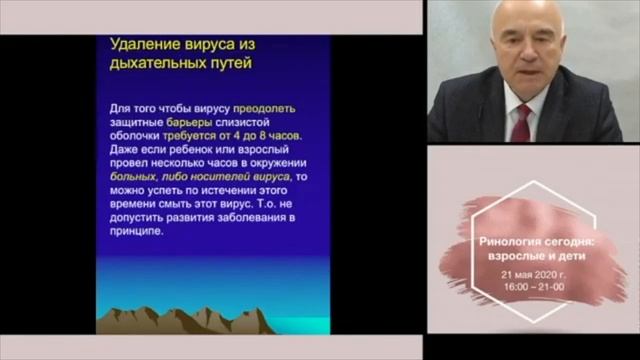 Удаление вируса из дыхательных путей

Для того чтобы вирусу преодолеть защитные барьеры слизистой оболочки требуется от 4 до 8 часов. Даже если ребенок или взрослый провел несколько часов в окружении больных, либо носителей вируса, то можно успеть по истечении этого времени смыть этот вирус. Т.о. не допустить развития заболевания в принципе.

Ринология сегодня: взрослые и дети

21 мая 2020 г.
16:00 – 21-00